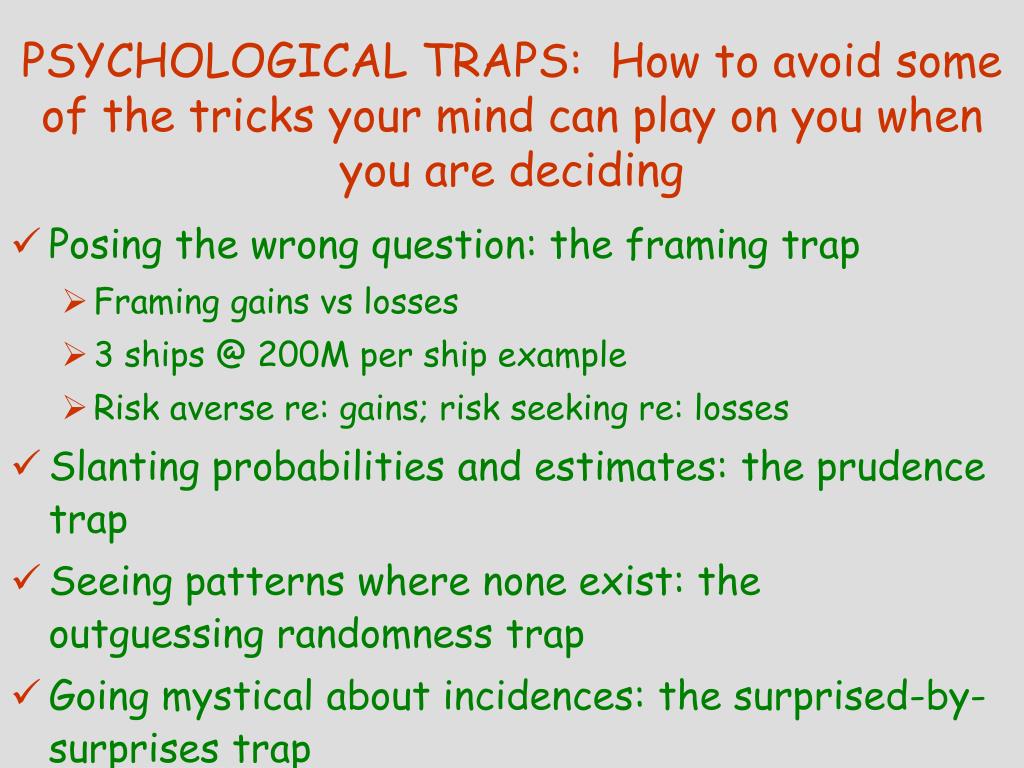 PSYCHOLOGICAL TRAPS: How to avoid some of the tricks your mind can play on you when you are deciding

✓ Posing the wrong question: the framing trap
➢ Framing gains vs losses
➢ 3 ships @ 200M per ship example
➢ Risk averse re: gains; risk seeking re: losses
✓ Slanting probabilities and estimates: the prudence trap
✓ Seeing patterns where none exist: the outguessing randomness trap
✓ Going mystical about incidences: the surprised-by-surprises trap